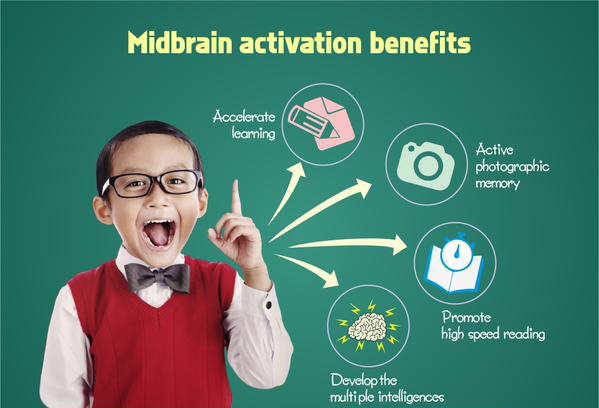 Midbrain activation benefits

Accelerate learning

Active photographic memory

Promote high speed reading

Develop the multiple intelligences